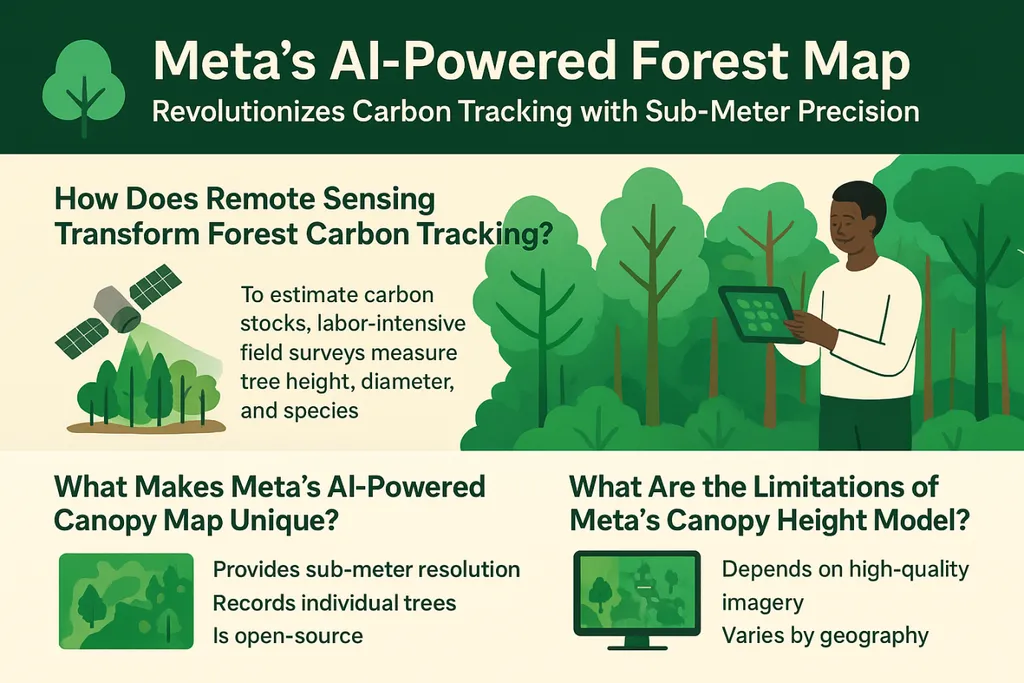 Meta's AI-Powered Forest Map

Revolutionizes Carbon Tracking with Sub-Meter Precision

How Does Remote Sensing Transform Forest Carbon Tracking?

To estimate carbon stocks, labor-intensive field surveys measure tree height, diameter, and species

What Makes Meta's AI-Powered Canopy Map Unique?

Provides sub-meter resolution

Records individual trees

Is open-source

What Are the Limitations of Meta's Canopy Height Model?

Depends on high-quality imagery

Varies by geography